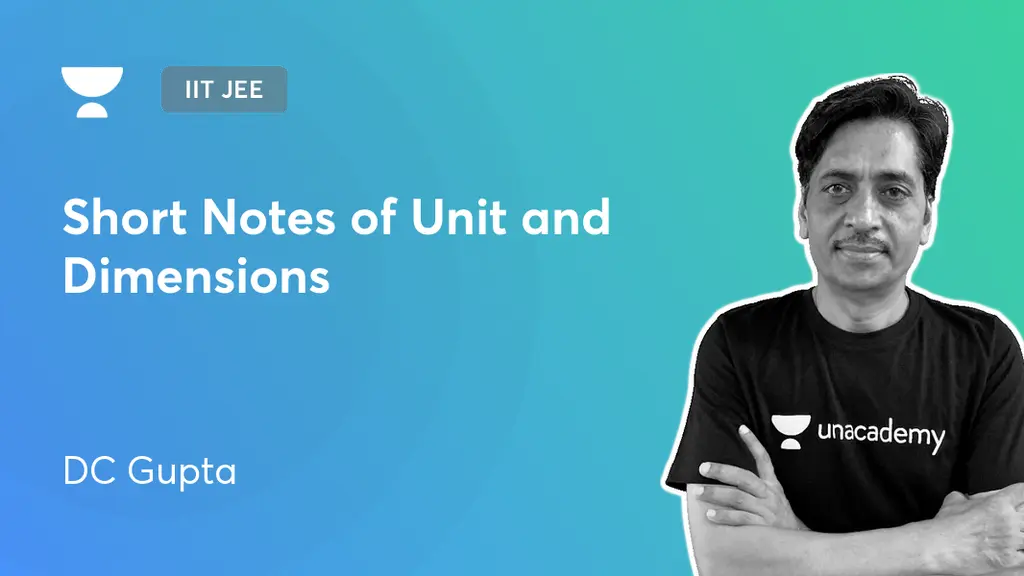 IIT JEE

Short Notes of Unit and Dimensions

DC Gupta

unacademy